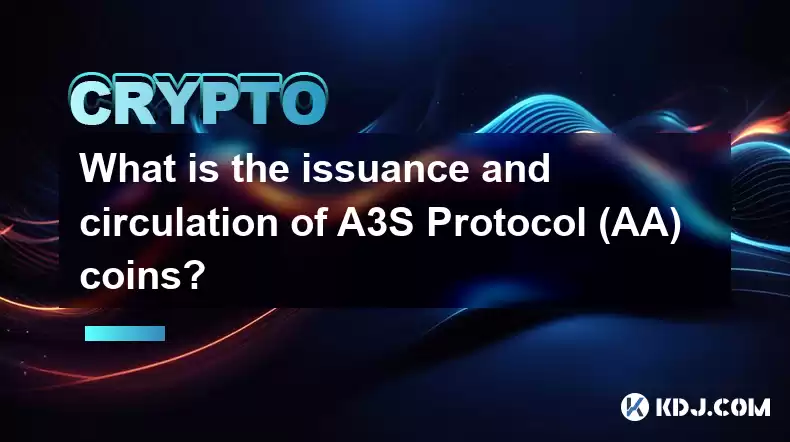 CRYPTO

What is the issuance and circulation of A3S Protocol (AA) coins?

KDJ.COM